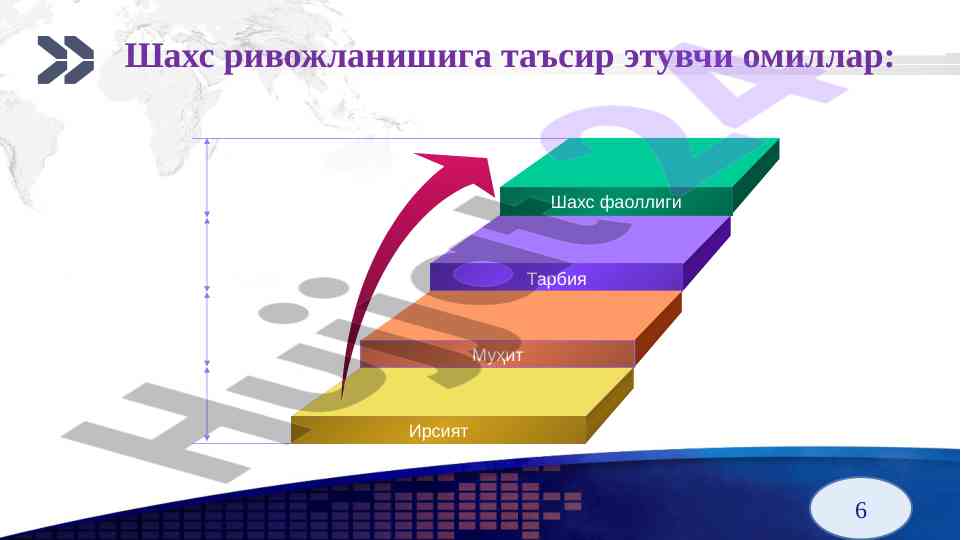 Шахс ривожланишига таъсир этувчи омиллар:

Шахс фаоллиги

Тарбия

Муҳит

Ирсият

Hujjat24

6